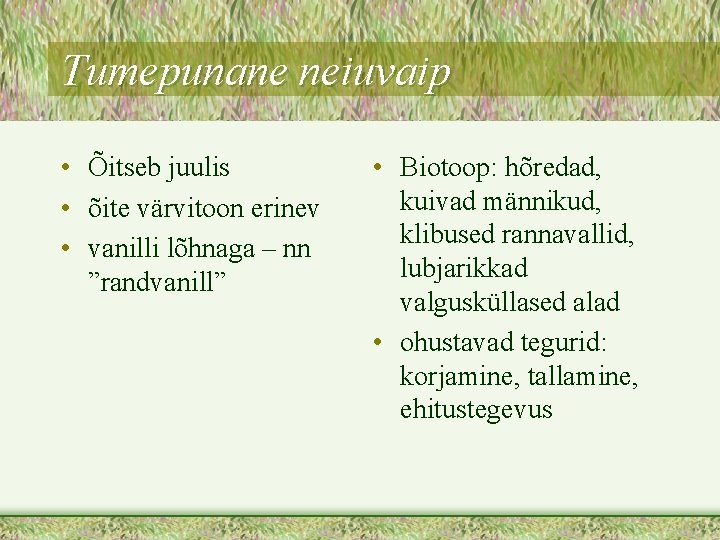 Tumepunane neiuvaip

• Õitseb juulis
• õite värvitoon erinev
• vanilli lõhnaga – nn ”randvanill”

• Biotoop: hõredad, kuivad männikud, klibused rannavallid, lubjarikkad valgusküllased alad
• ohustavad tegurid: korjamine, tallamine, ehitustegevus